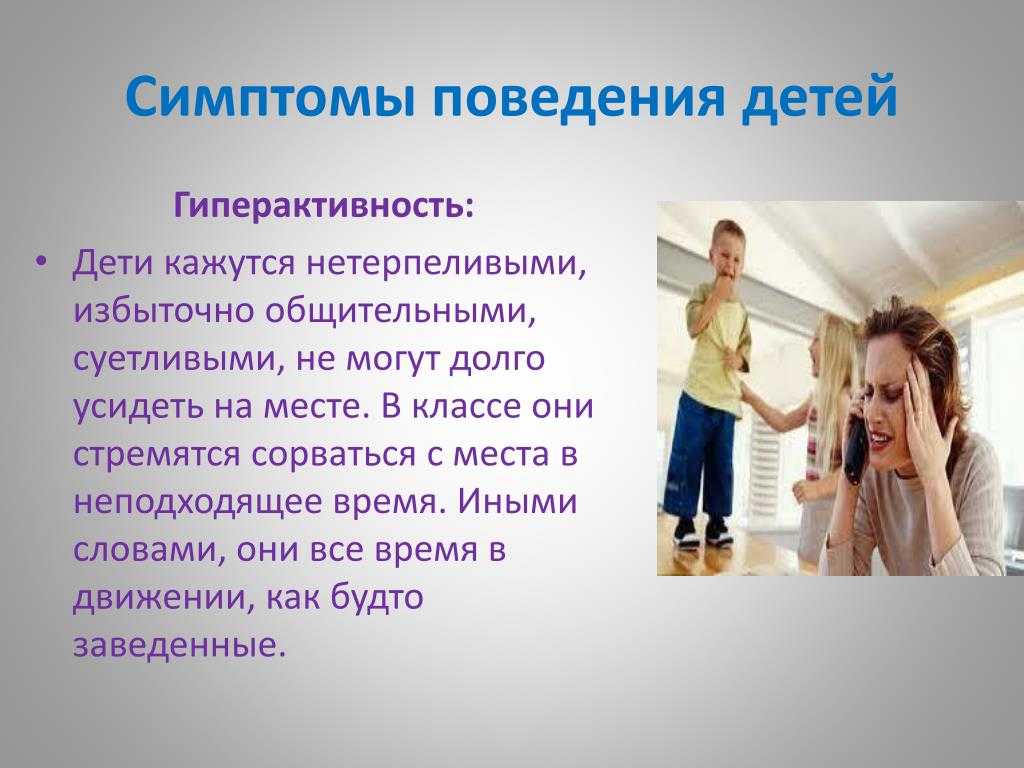 Симптомы поведения детей

Гиперактивность:

• Дети кажутся нетерпеливыми, избыточно общительными, суетливыми, не могут долго усидеть на месте. В классе они стремятся сорваться с места в неподходящее время. Иными словами, они все время в движении, как будто заведенные.